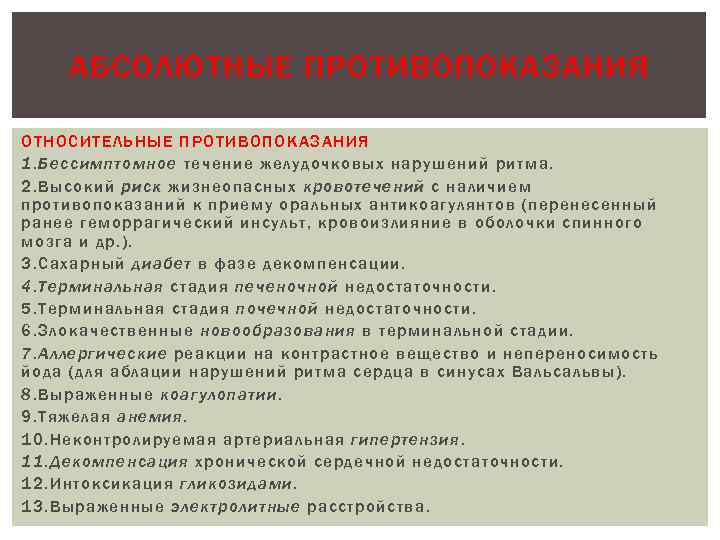 АБСОЛЮТНЫЕ ПРОТИВОПОКАЗАНИЯ

ОТНОСИТЕЛЬНЫЕ ПРОТИВОПОКАЗАНИЯ

1.Бессимптомное течение желудочковых нарушений ритма.

2.Высокий риск жизнеопасных кровотечений с наличием противопоказаний к приему оральных антикоагулянтов (перенесенный ранее геморрагический инсульт, кровоизлияние в оболочки спинного мозга и др.).

3.Сахарный диабет в фазе декомпенсации.

4.Терминальная стадия печеночной недостаточности.

5.Терминальная стадия почечной недостаточности.

6.Злокачественные новообразования в терминальной стадии.

7.Аллергические реакции на контрастное вещество и непереносимость йода (для аблации нарушений ритма сердца в синусах Вальсальвы).

8.Выраженные коагулопатии.

9.Тяжелая анемия.

10.Неконтролируемая артериальная гипертензия.

11.Декомпенсация хронической сердечной недостаточности.

12.Интоксикация гликозидами.

13.Выраженные электролитные расстройства.